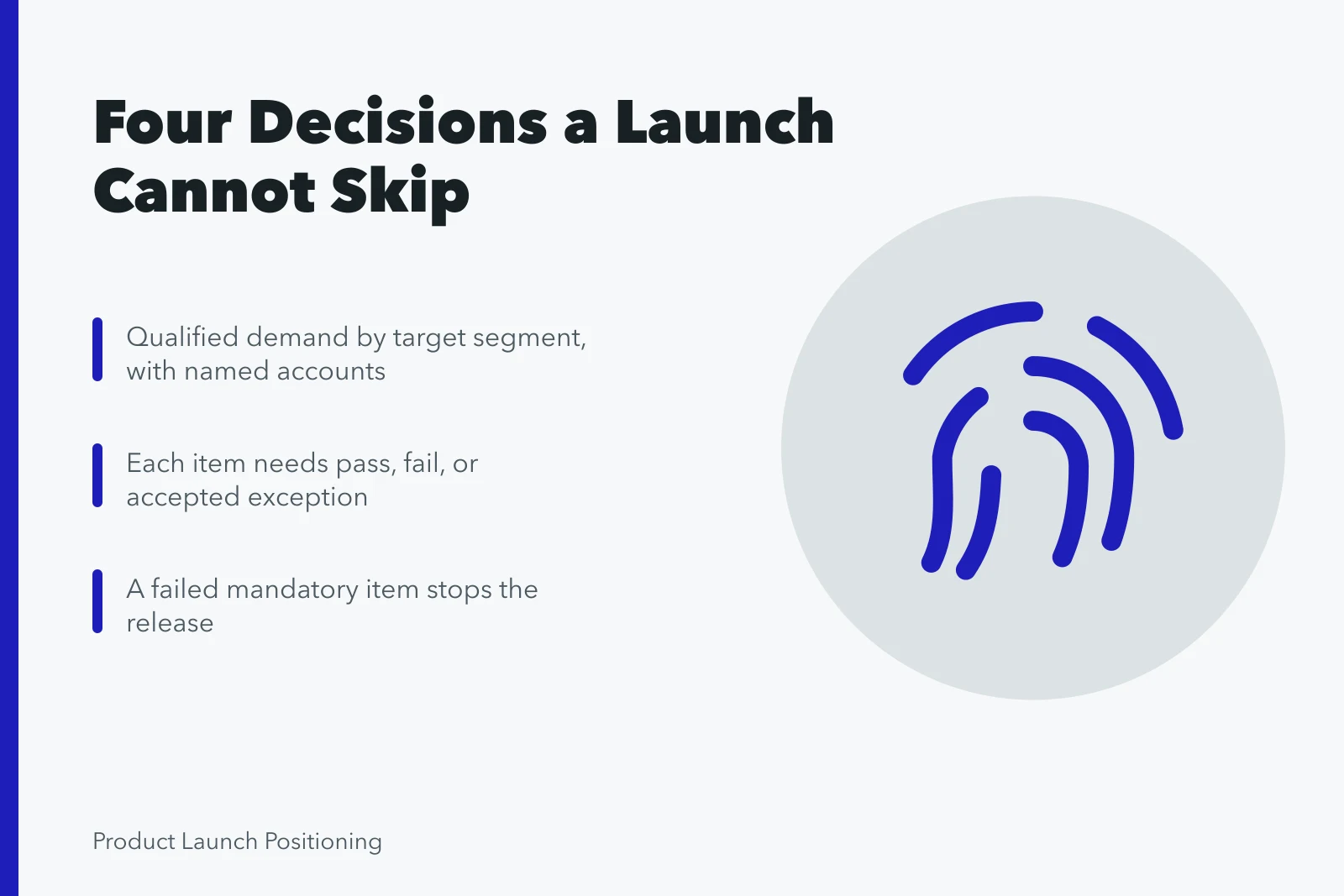 Four Decisions a Launch Cannot Skip

Qualified demand by target segment, with named accounts

Each item needs pass, fail, or accepted exception

A failed mandatory item stops the release

Product Launch Positioning